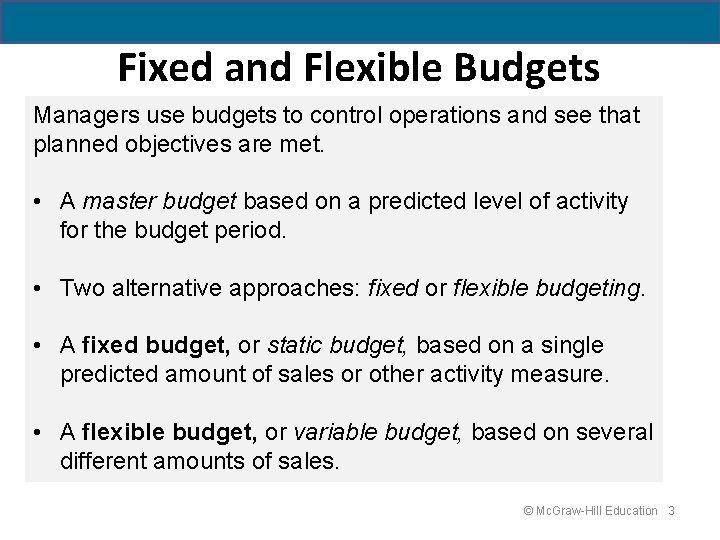 Fixed and Flexible Budgets

Managers use budgets to control operations and see that planned objectives are met.

• A master budget based on a predicted level of activity for the budget period.

• Two alternative approaches: fixed or flexible budgeting.

• A fixed budget, or static budget, based on a single predicted amount of sales or other activity measure.

• A flexible budget, or variable budget, based on several different amounts of sales.

© McGraw-Hill Education 3